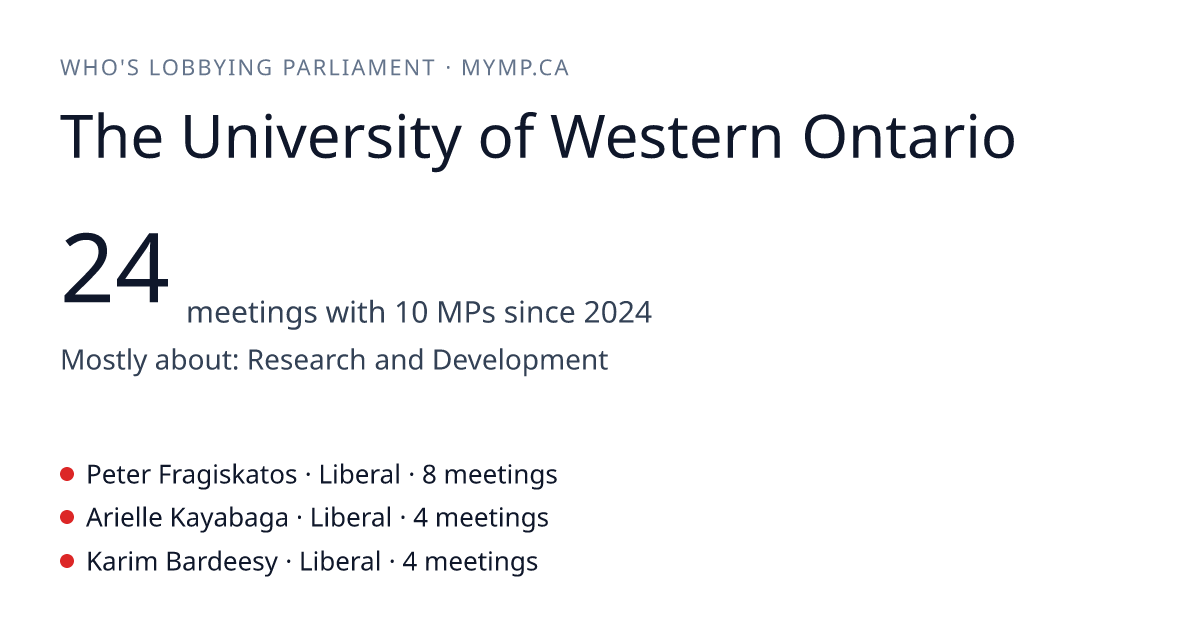 WHO'S LOBBYING PARLIAMENT · MYMP.CA

The University of Western Ontario

24 meetings with 10 MPs since 2024

Mostly about: Research and Development

Peter Fragiskatos · Liberal · 8 meetings
Arielle Kayabaga · Liberal · 4 meetings
Karim Bardeesy · Liberal · 4 meetings